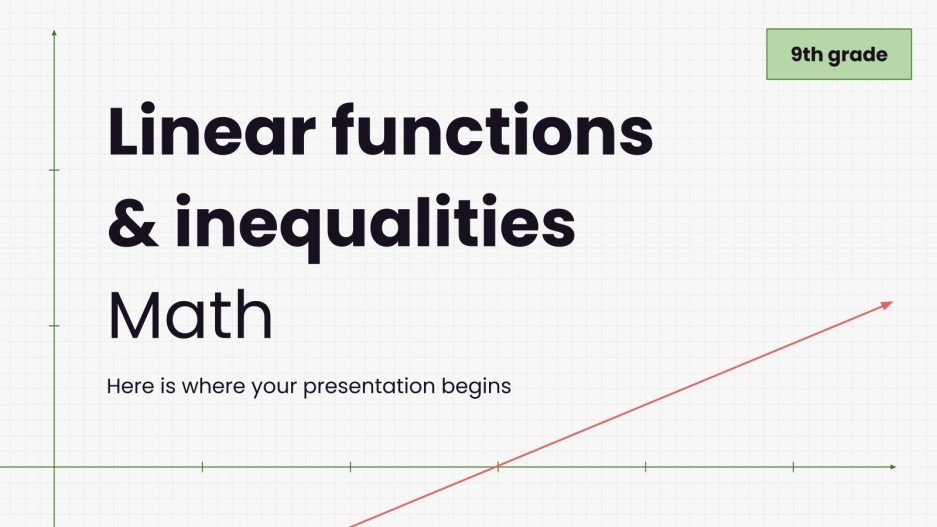 9th grade

Linear functions & inequalities

Math

Here is where your presentation begins